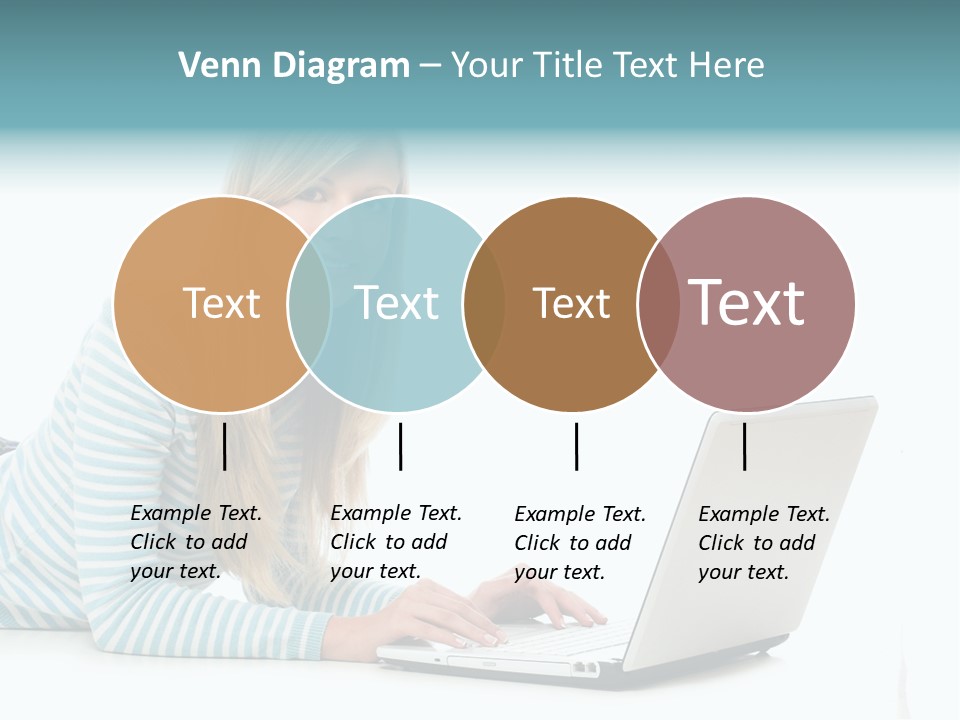 Venn Diagram – Your Title Text Here

Text

Text

Text

Text

Example Text. Click to add your text.

Example Text. Click to add your text.

Example Text. Click to add your text.

Example Text. Click to add your text.